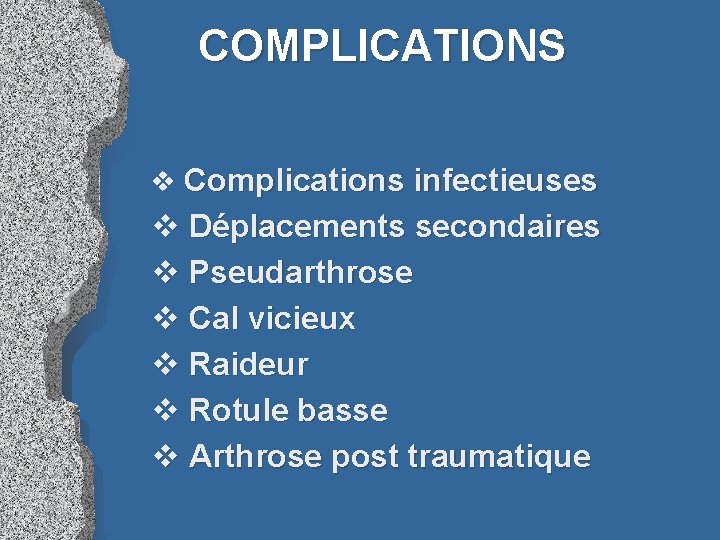 COMPLICATIONS

❖ Complications infectieuses
❖ Déplacements secondaires
❖ Pseudarthrose
❖ Cal vicieux
❖ Raideur
❖ Rotule basse
❖ Arthrose post traumatique